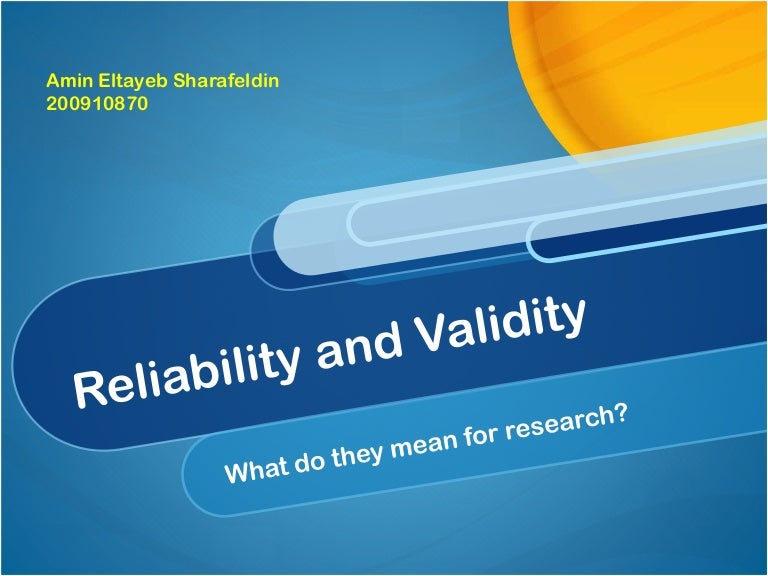 Amin Eltayeb Sharafeldin
200910870

Reliability and Validity

What do they mean for research?